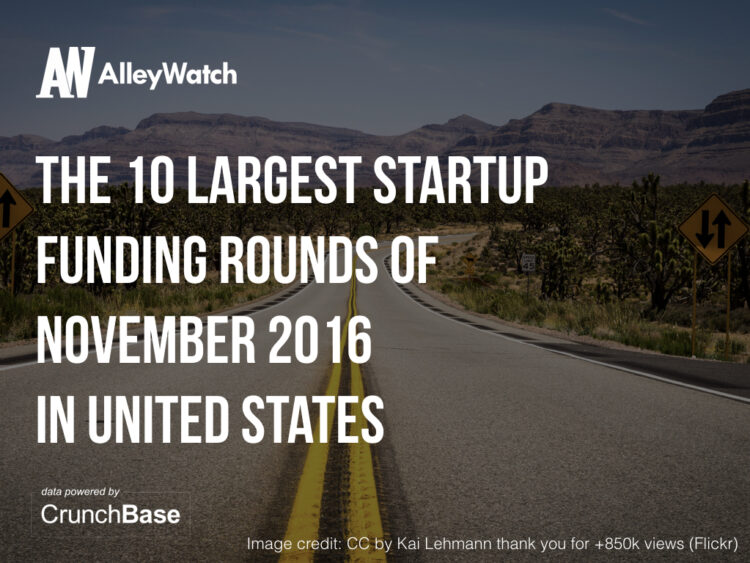 AW AlleyWatch

THE 10 LARGEST STARTUP FUNDING ROUNDS OF NOVEMBER 2016 IN UNITED STATES

data powered by
CrunchBase

Image credit: CC by Kai Lehmann thank you for +850k views (Flickr)